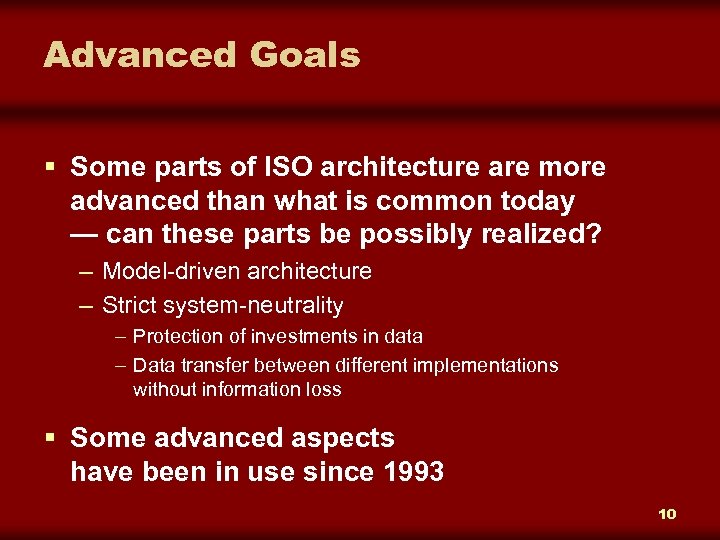 Advanced Goals

▪ Some parts of ISO architecture are more advanced than what is common today — can these parts be possibly realized?

– Model-driven architecture

– Strict system-neutrality

– Protection of investments in data

– Data transfer between different implementations without information loss

▪ Some advanced aspects have been in use since 1993

10